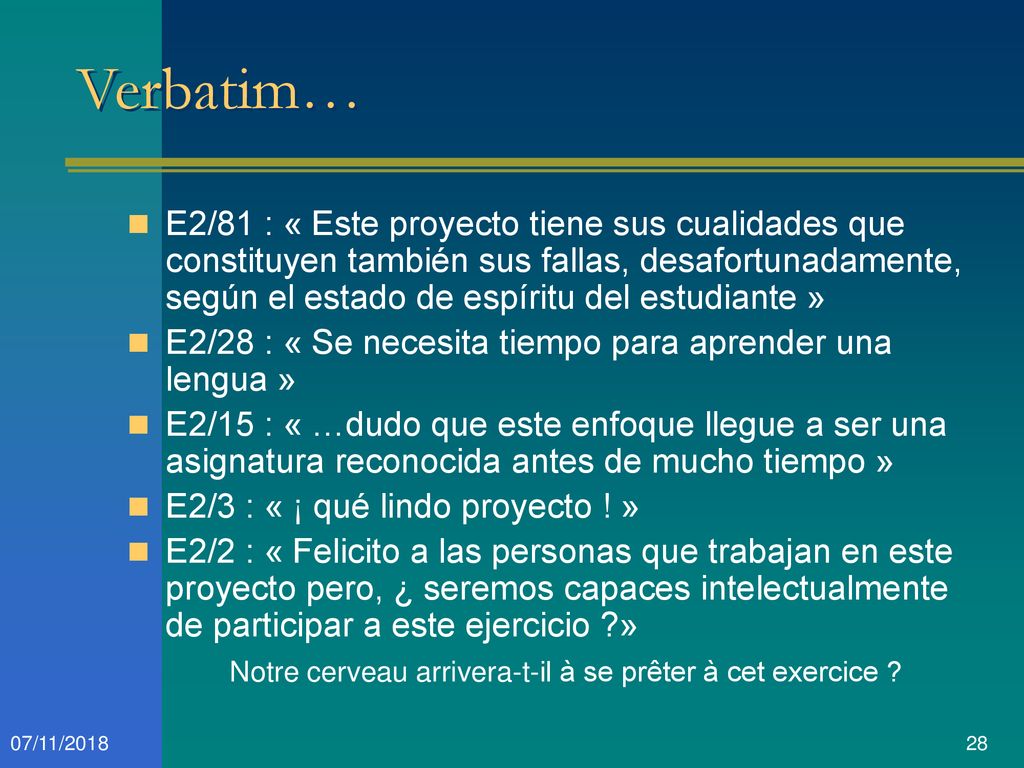 Verbatim…

E2/81 : « Este proyecto tiene sus cualidades que constituyen también sus fallas, desafortunadamente, según el estado de espíritu del estudiante »

E2/28 : « Se necesita tiempo para aprender una lengua »

E2/15 : « …dudo que este enfoque llegue a ser una asignatura reconocida antes de mucho tiempo »

E2/3 : « ¡ qué lindo proyecto ! »

E2/2 : « Felicito a las personas que trabajan en este proyecto pero, ¿ seremos capaces intelectualmente de participar a este ejercicio ?»

Notre cerveau arrivera-t-il à se prêter à cet exercice ?

07/11/2018

28